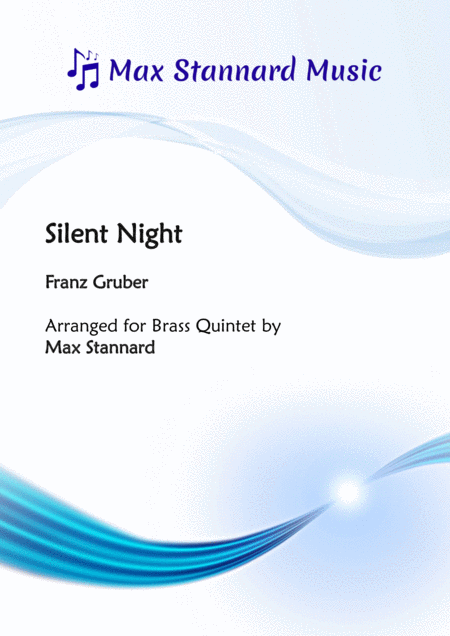 Max Stannard Music

Silent Night

Franz Gruber

Arranged for Brass Quintet by
Max Stannard